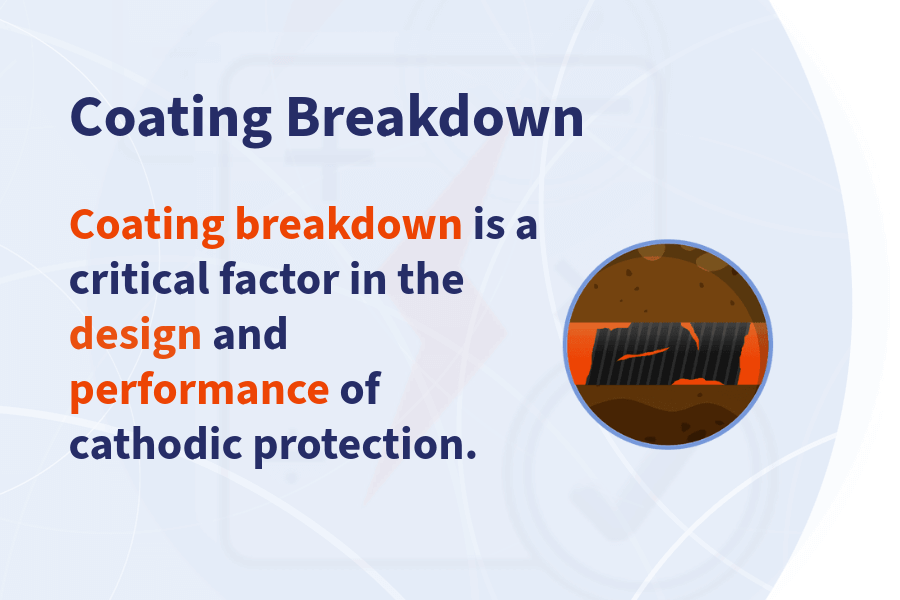 Coating Breakdown

Coating breakdown is a critical factor in the design and performance of cathodic protection.